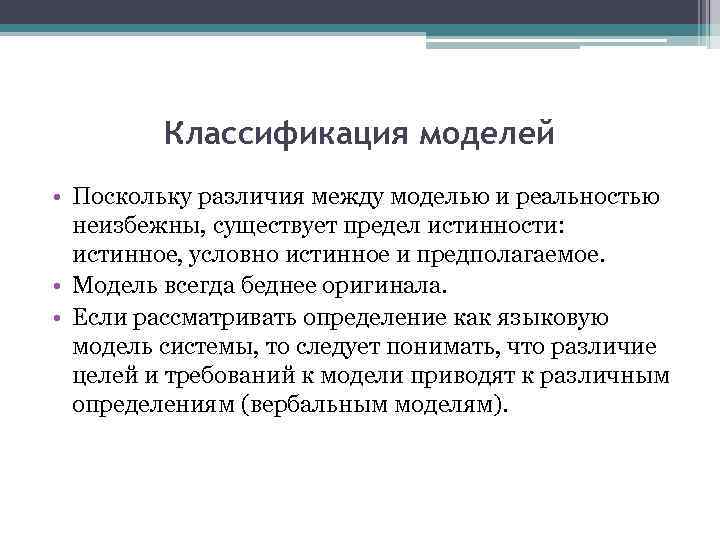 Классификация моделей

• Поскольку различия между моделью и реальностью неизбежны, существует предел истинности: истинное, условно истинное и предполагаемое.
• Модель всегда беднее оригинала.
• Если рассматривать определение как языковую модель системы, то следует понимать, что различие целей и требований к модели приводят к различным определениям (вербальным моделям).